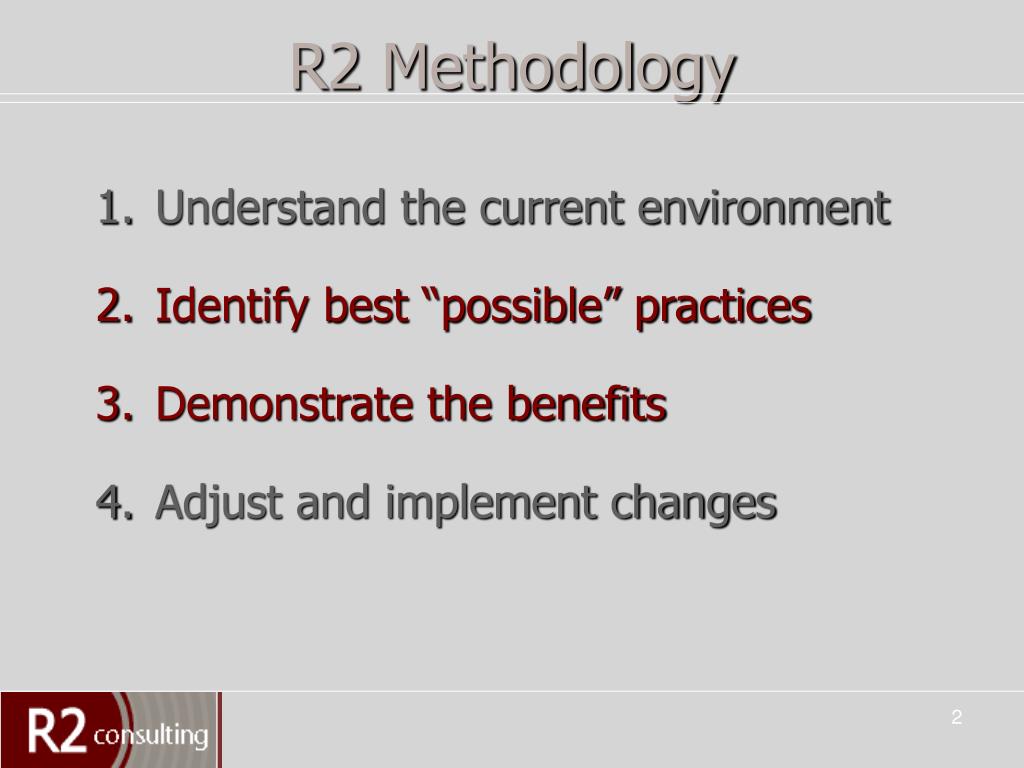 R2 Methodology

1. Understand the current environment

2. Identify best “possible” practices

3. Demonstrate the benefits

4. Adjust and implement changes

R2 consulting

2